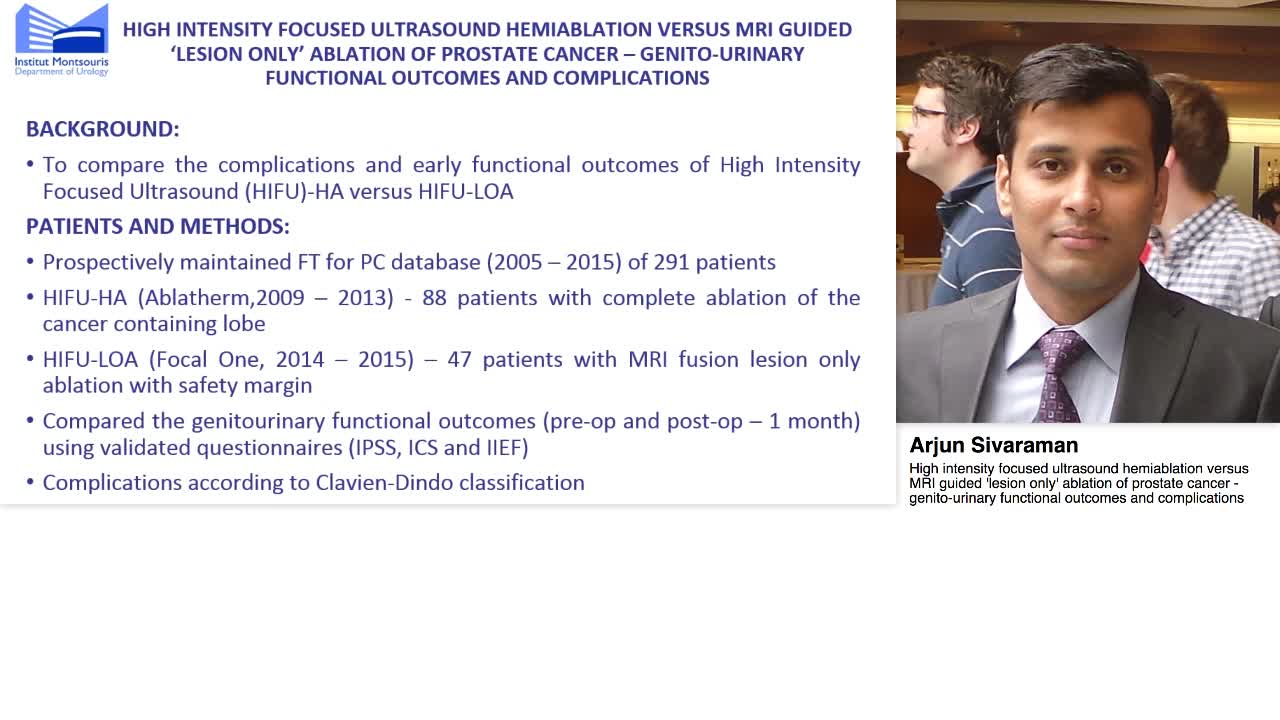 Institut Montsouris
Department of Urology

HIGH INTENSITY FOCUSED ULTRASOUND HEMIABLATION VERSUS MRI GUIDED 'LESION ONLY' ABLATION OF PROSTATE CANCER – GENITO-URINARY FUNCTIONAL OUTCOMES AND COMPLICATIONS

BACKGROUND:

• To compare the complications and early functional outcomes of High Intensity Focused Ultrasound (HIFU)-HA versus HIFU-LOA

PATIENTS AND METHODS:

• Prospectively maintained FT for PC database (2005 – 2015) of 291 patients

• HIFU-HA (Ablatherm,2009 – 2013) - 88 patients with complete ablation of the cancer containing lobe

• HIFU-LOA (Focal One, 2014 – 2015) – 47 patients with MRI fusion lesion only ablation with safety margin

• Compared the genitourinary functional outcomes (pre-op and post-op – 1 month) using validated questionnaires (IPSS, ICS and IIEF)

• Complications according to Clavien-Dindo classification

Arjun Sivaraman
High intensity focused ultrasound hemiablation versus MRI guided 'lesion only' ablation of prostate cancer - genito-urinary functional outcomes and complications